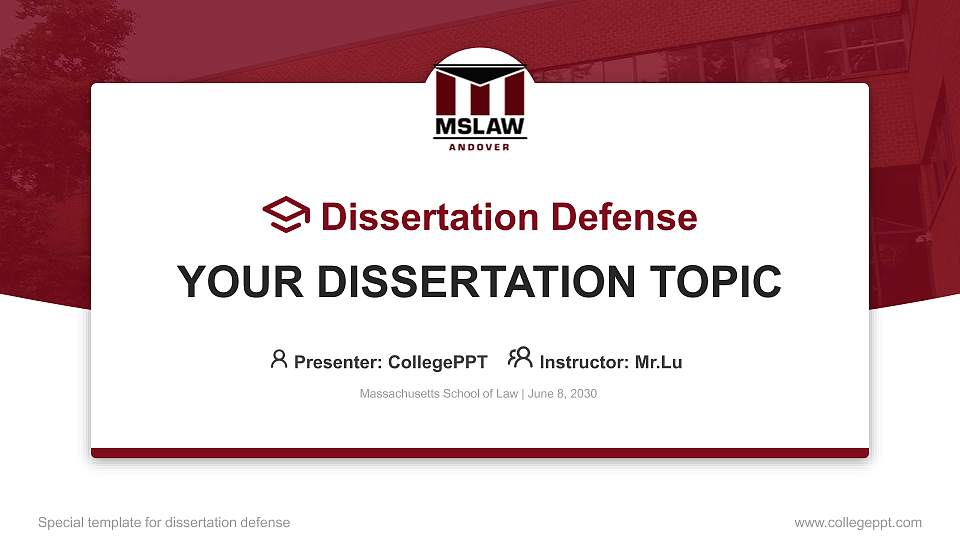 MSLAW
ANDOVER

Dissertation Defense

YOUR DISSERTATION TOPIC

Presenter: CollegePPT Instructor: Mr.Lu

Massachusetts School of Law | June 8, 2030

Special template for dissertation defense

www.collegeppt.com